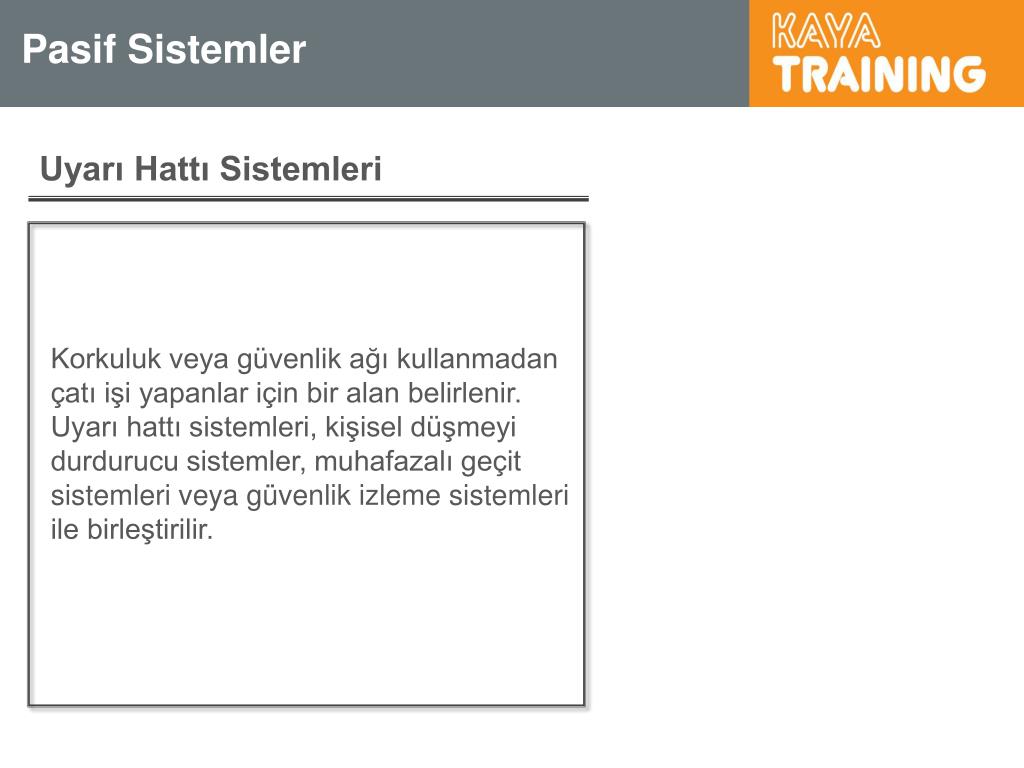 Pasif Sistemler

KAYA TRAINING

Uyarı Hattı Sistemleri

Korkuluk veya güvenlik ağı kullanmadan çatı işi yapanlar için bir alan belirlenir. Uyarı hattı sistemleri, kişisel düşmeyi durdurucu sistemler, muhafazalı geçit sistemleri veya güvenlik izleme sistemleri ile birleştirilir.